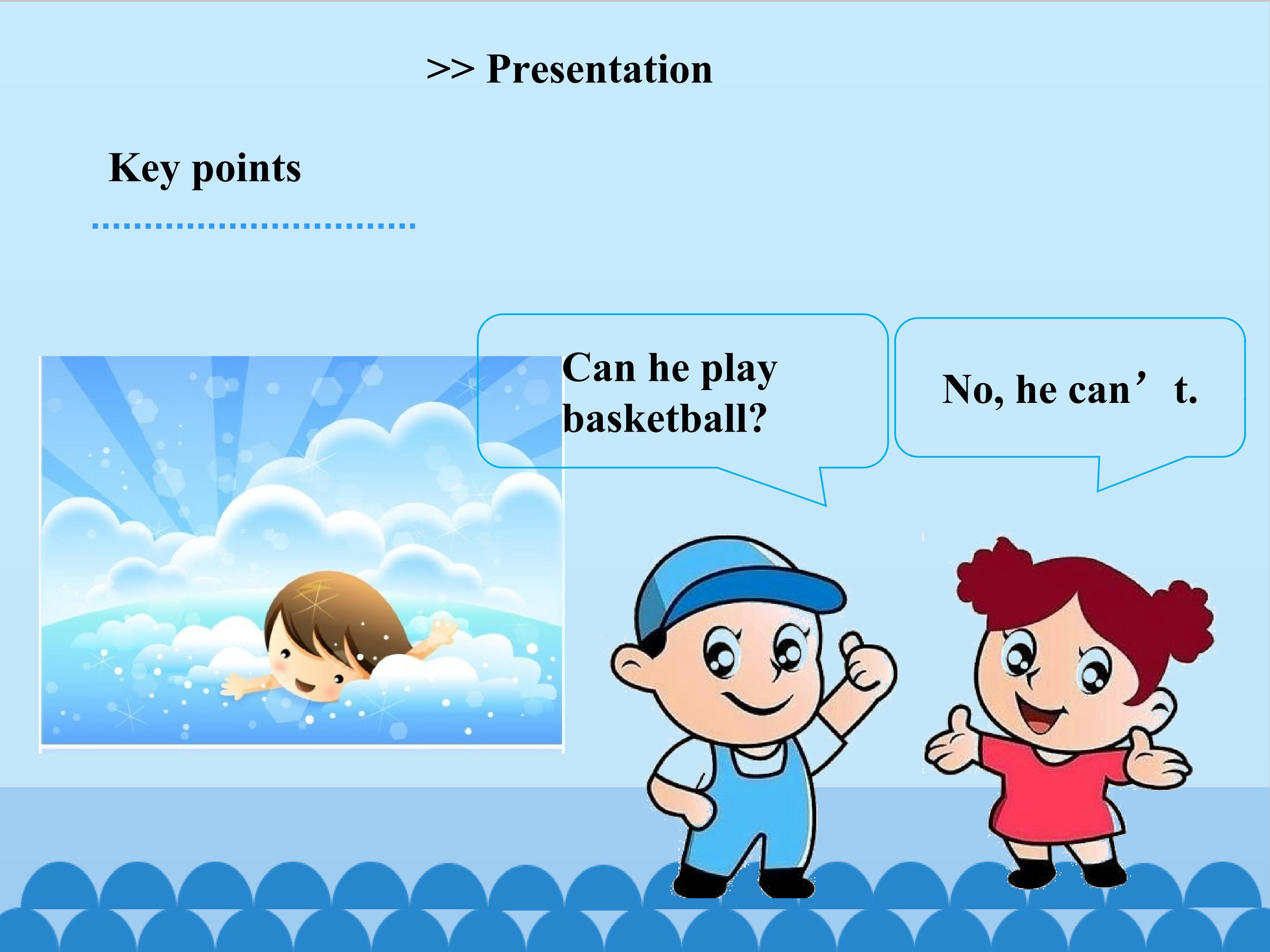 >> Presentation

Key points

Can he play basketball?

No, he can’t.